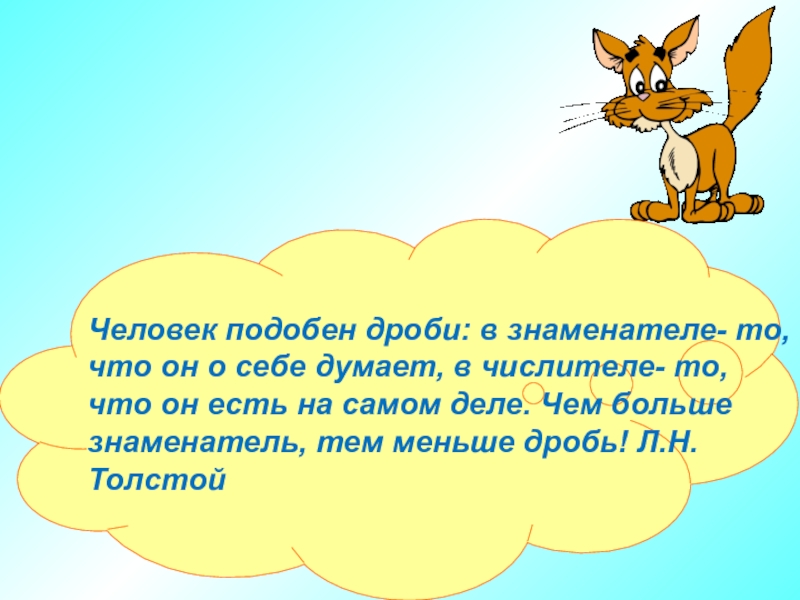 Человек подобен дроби: в знаменателе- то, что он о себе думает, в числителе- то, что он есть на самом деле. Чем больше знаменатель, тем меньше дробь! Л.Н. Толстой